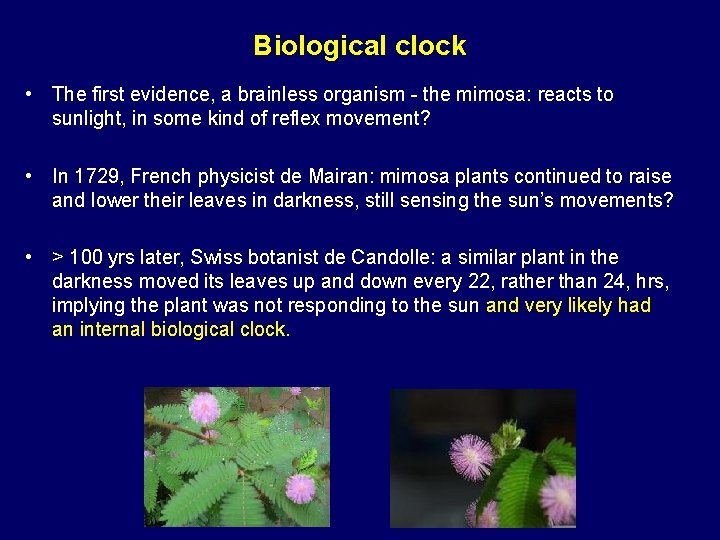 Biological clock

• The first evidence, a brainless organism - the mimosa: reacts to sunlight, in some kind of reflex movement?

• In 1729, French physicist de Mairan: mimosa plants continued to raise and lower their leaves in darkness, still sensing the sun's movements?

• > 100 yrs later, Swiss botanist de Candolle: a similar plant in the darkness moved its leaves up and down every 22, rather than 24, hrs, implying the plant was not responding to the sun and very likely had an internal biological clock.